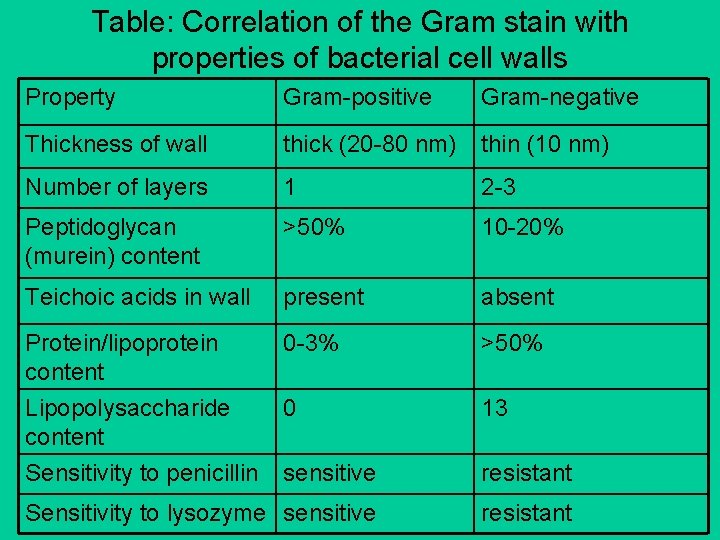 Table: Correlation of the Gram stain with properties of bacterial cell walls

| Property | Gram-positive | Gram-negative |
|---|---|---|
| Thickness of wall | thick (20-80 nm) | thin (10 nm) |
| Number of layers | 1 | 2-3 |
| Peptidoglycan (murein) content | >50% | 10-20% |
| Teichoic acids in wall | present | absent |
| Protein/lipoprotein content | 0-3% | >50% |
| Lipopolysaccharide content | 0 | 13 |
| Sensitivity to penicillin | sensitive | resistant |
| Sensitivity to lysozyme | sensitive | resistant |